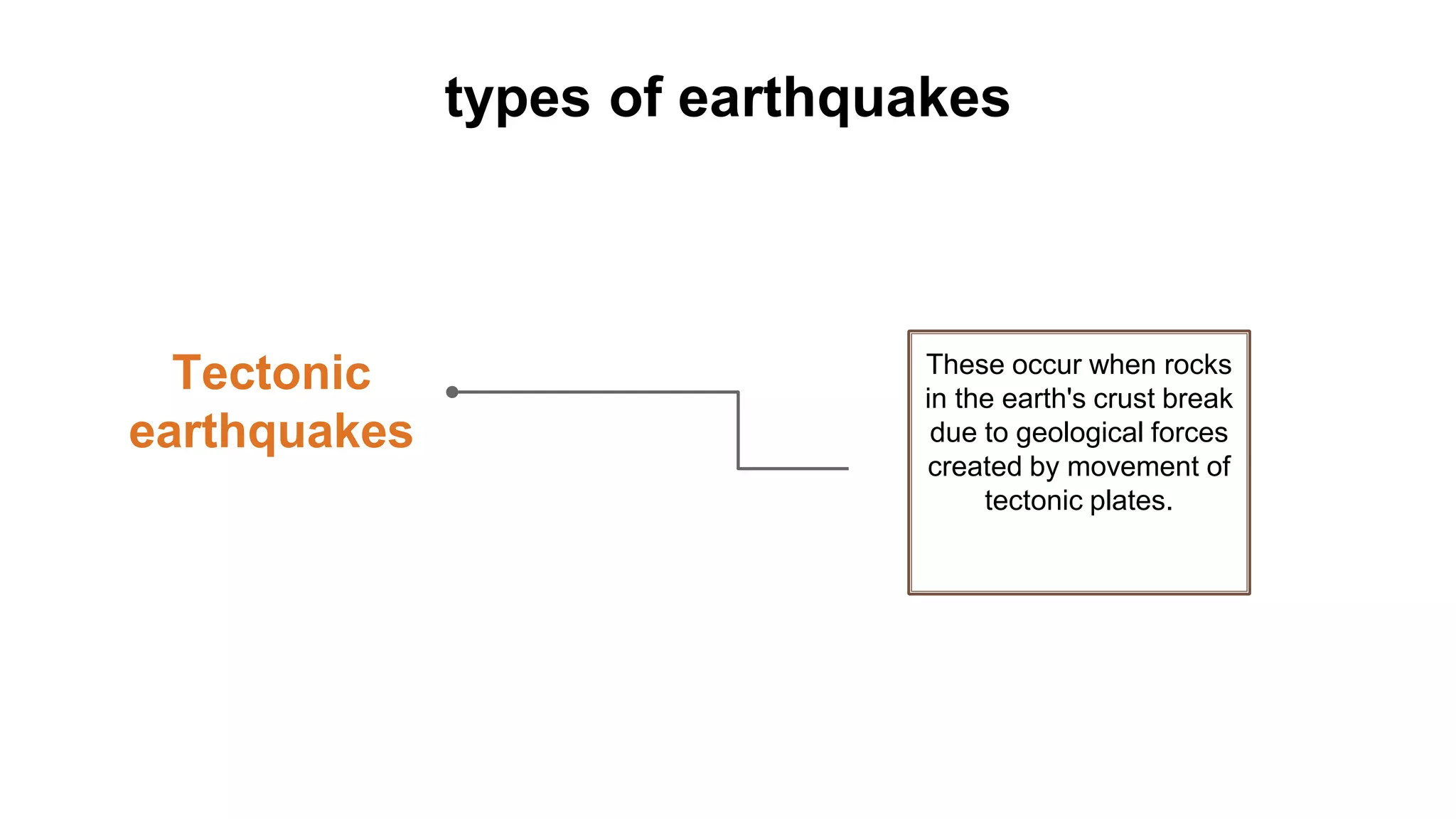 types of earthquakes

Tectonic earthquakes

These occur when rocks in the earth's crust break due to geological forces created by movement of tectonic plates.